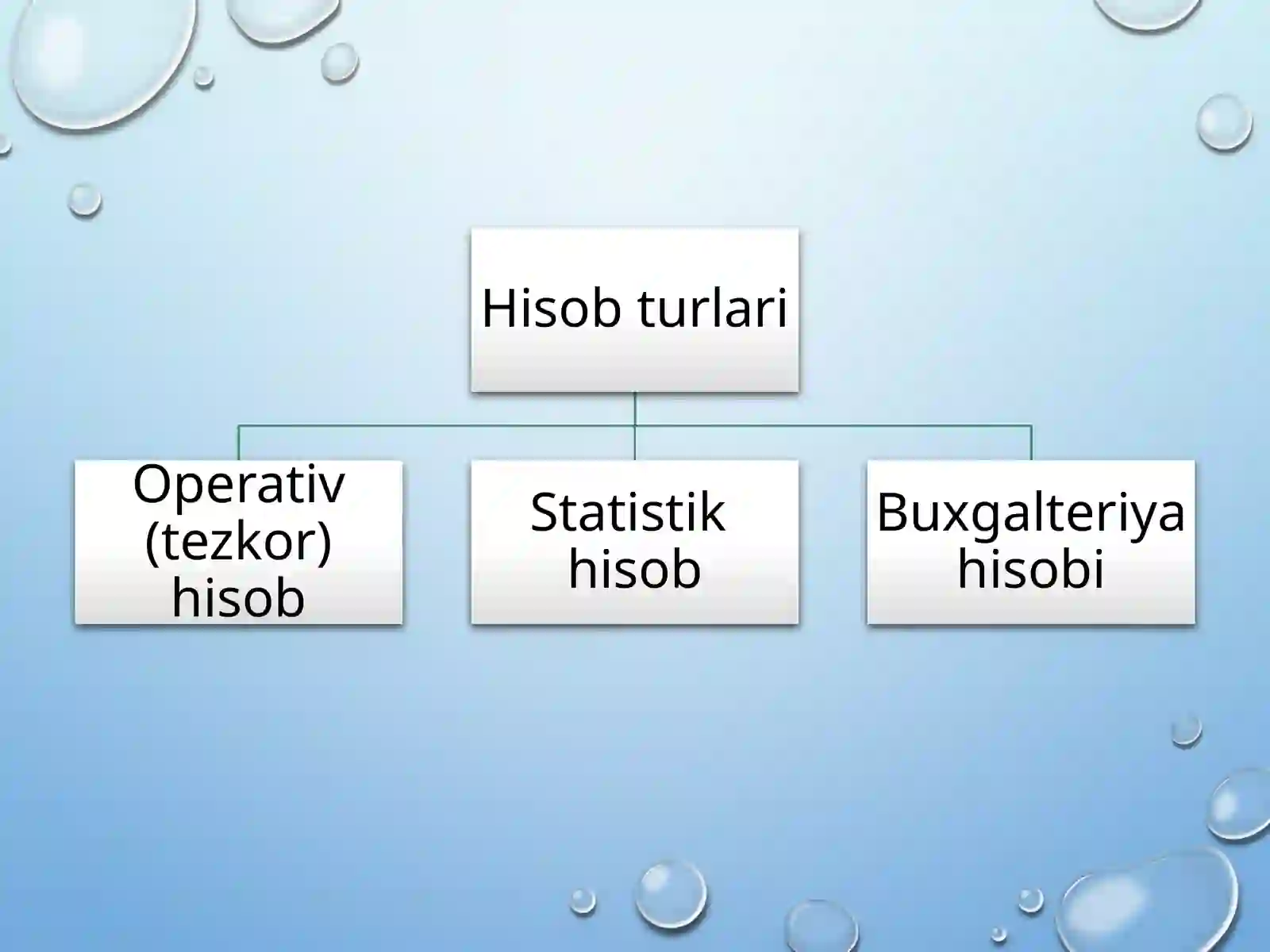 Hisob turlari

Operativ (tezkor) hisob

Statistik hisob

Buxgalteriya hisobi